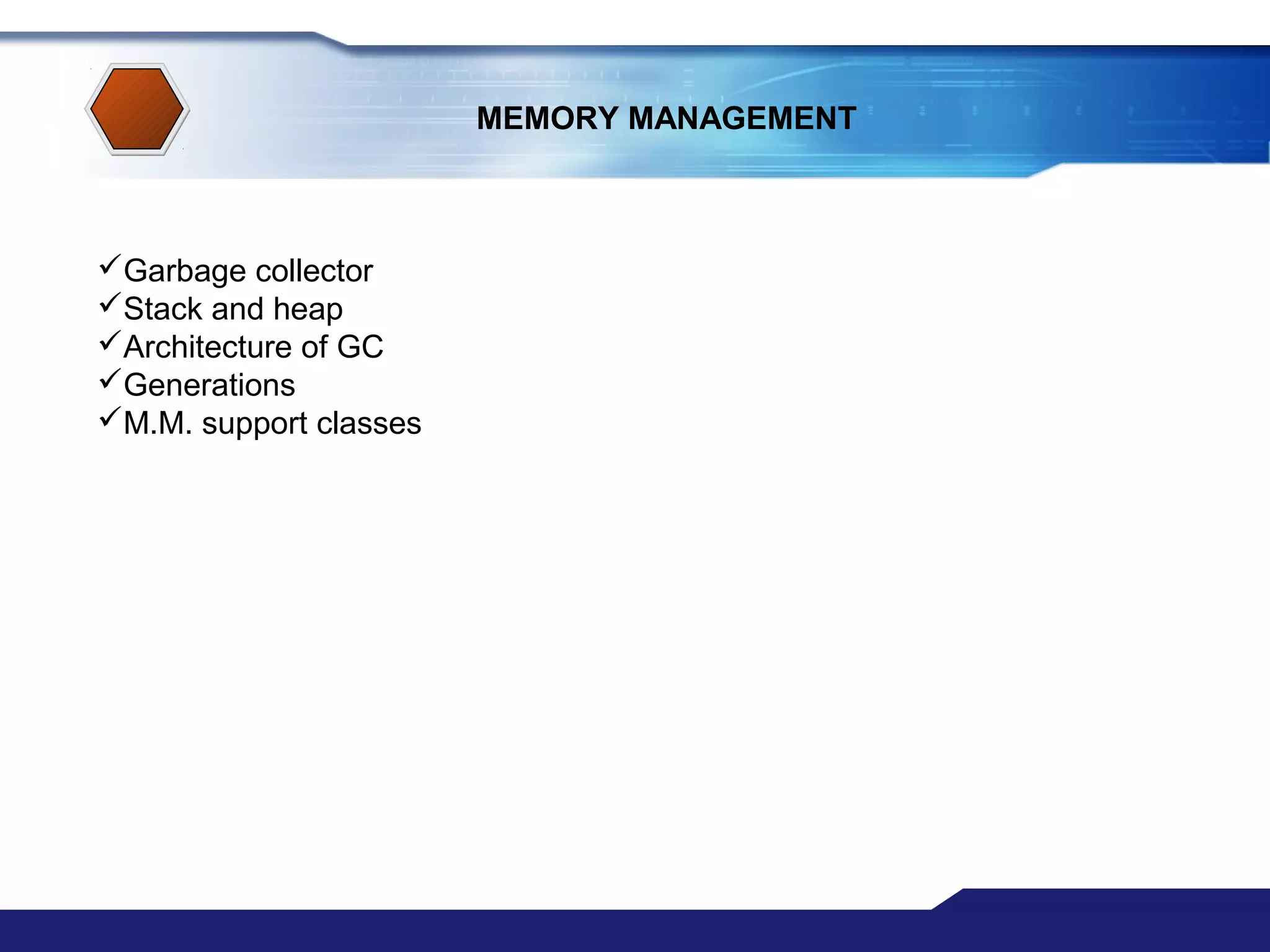 MEMORY MANAGEMENT

✓Garbage collector
✓Stack and heap
✓Architecture of GC
✓Generations
✓M.M. support classes